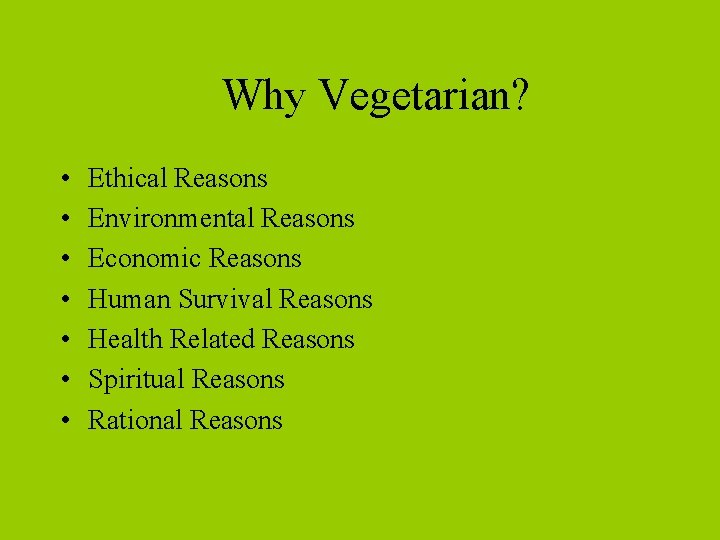 Why Vegetarian?

• Ethical Reasons
• Environmental Reasons
• Economic Reasons
• Human Survival Reasons
• Health Related Reasons
• Spiritual Reasons
• Rational Reasons